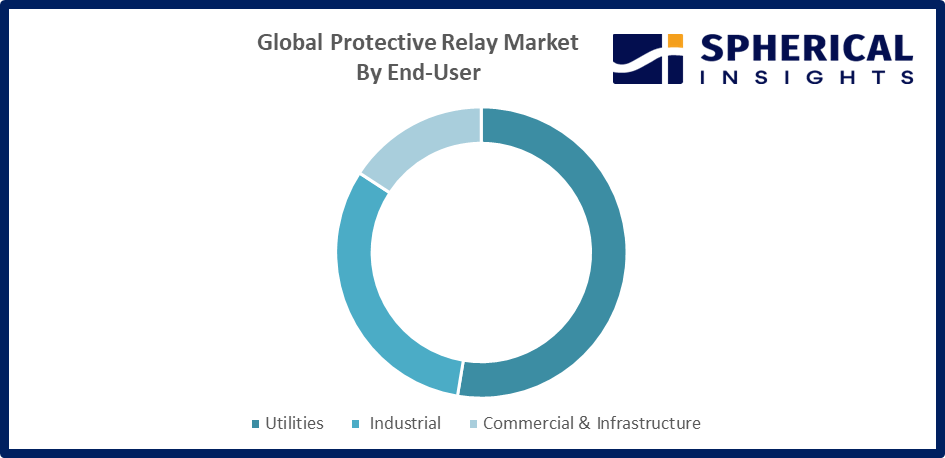 Global Protective Relay Market
By End-User

SPHERICAL
INSIGHTS

Utilities Industrial Commercial & Infrastructure